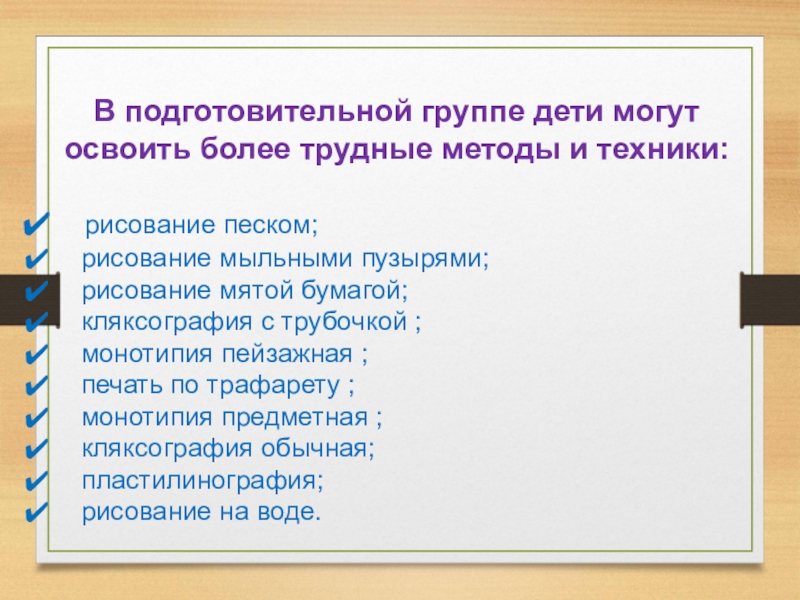 В подготовительной группе дети могут освоить более трудные методы и техники:

✔ рисование песком;
✔ рисование мыльными пузырями;
✔ рисование мятой бумагой;
✔ кляксография с трубочкой ;
✔ монотипия пейзажная ;
✔ печать по трафарету ;
✔ монотипия предметная ;
✔ кляксография обычная;
✔ пластилинография;
✔ рисование на воде.